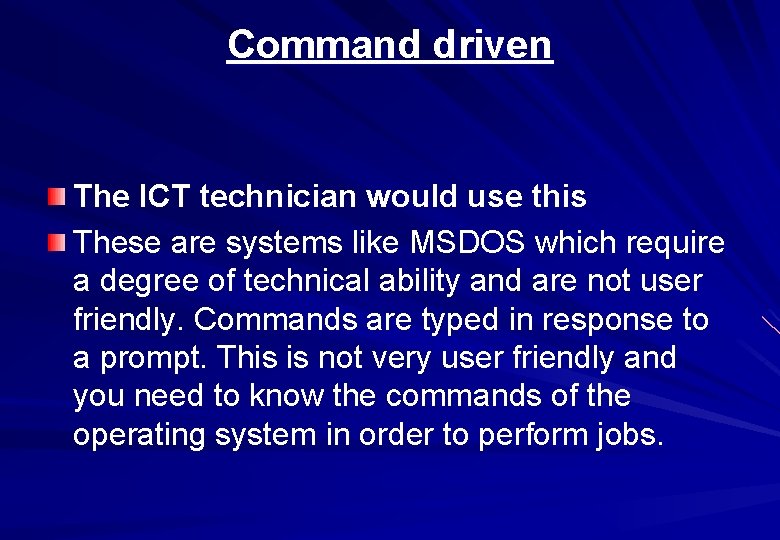 Command driven

The ICT technician would use this

These are systems like MSDOS which require a degree of technical ability and are not user friendly. Commands are typed in response to a prompt. This is not very user friendly and you need to know the commands of the operating system in order to perform jobs.